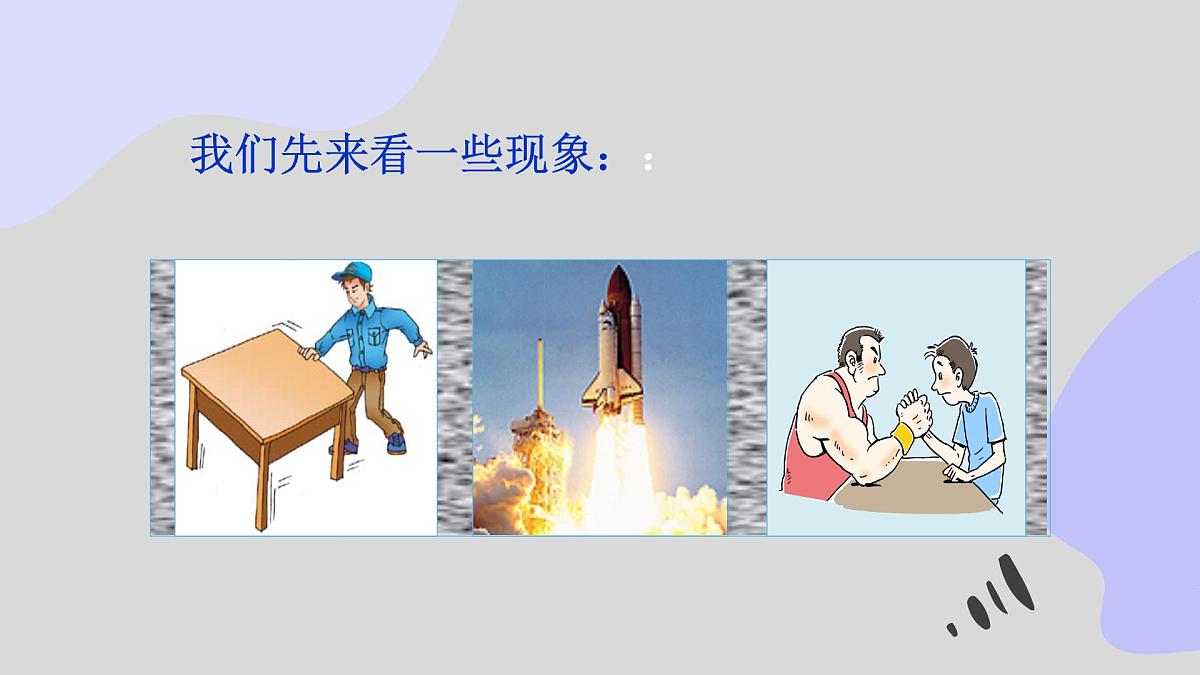 我们先来看一些现象：: